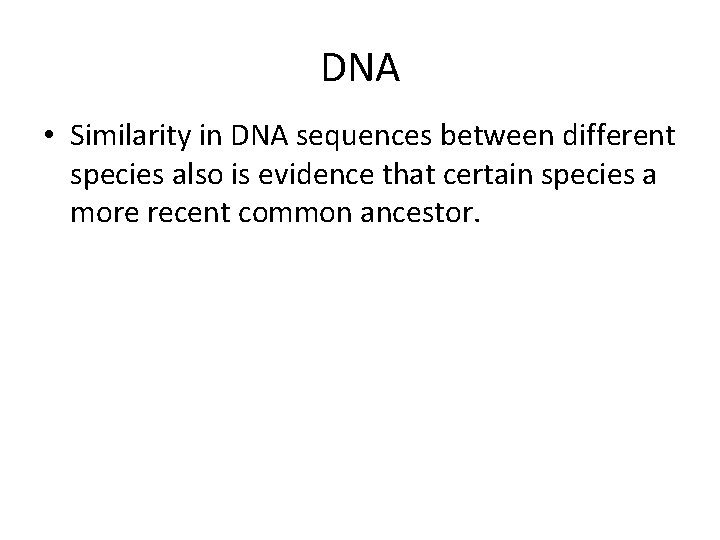 DNA

• Similarity in DNA sequences between different species also is evidence that certain species a more recent common ancestor.